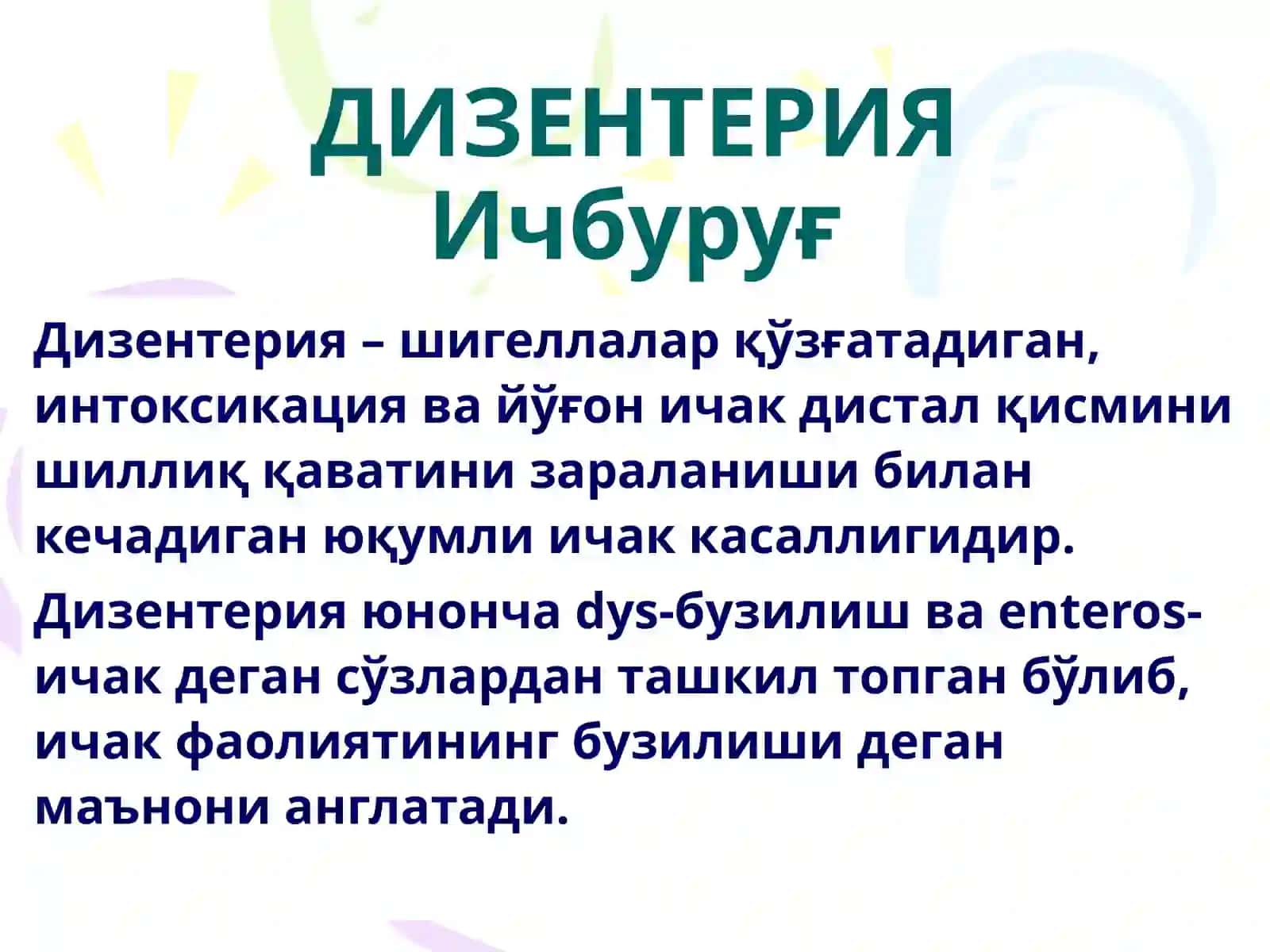 ДИЗЕНТЕРИЯ
Ичбуруғ

Дизентерия – шигеллалар қўзғатадиган, интоксикация ва йўғон ичак дистал қисмини шиллиқ қаватини зараланиши билан кечадиган юқумли ичак касаллигидир.

Дизентерия юнонча dys-бузилиш ва enteros-ичак деган сўзлардан ташкил топган бўлиб, ичак фаолиятининг бузилиши деган маънони англатади.